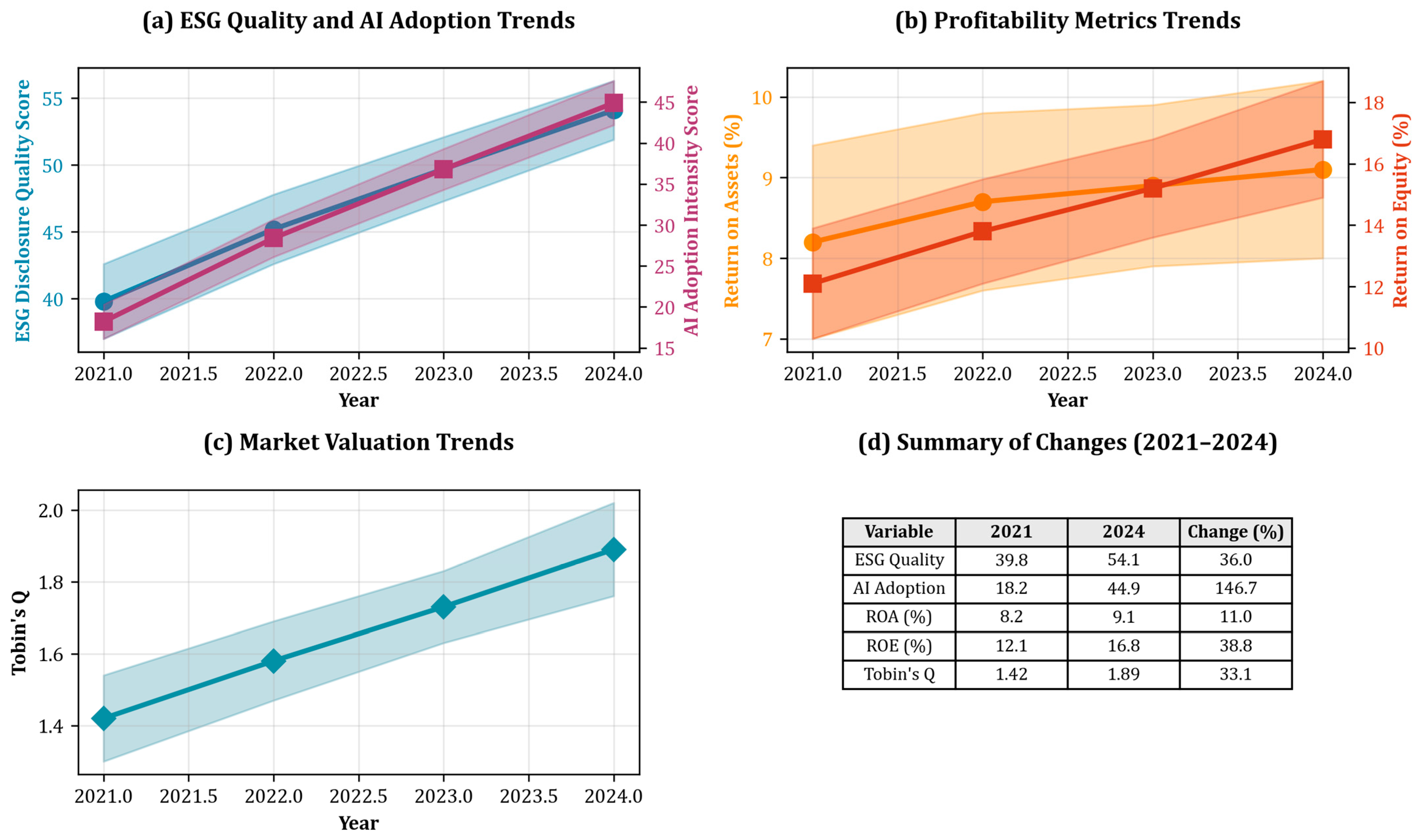 (a) ESG Quality and AI Adoption Trends

ESG Disclosure Quality Score
55
50
45
40

AI Adoption Intensity Score
45
40
35
30
25
20
15

2021.0 2021.5 2022.0 2022.5 2023.0 2023.5 2024.0
Year

(b) Profitability Metrics Trends

Return on Assets (%)
10
9
8
7

Return on Equity (%)
18
16
14
12
10

2021.0 2021.5 2022.0 2022.5 2023.0 2023.5 2024.0
Year

(c) Market Valuation Trends

Tobin's Q
2.0
1.8
1.6
1.4

2021.0 2021.5 2022.0 2022.5 2023.0 2023.5 2024.0
Year

(d) Summary of Changes (2021–2024)

| Variable | 2021 | 2024 | Change (%) |
|---|---|---|---|
| ESG Quality | 39.8 | 54.1 | 36.0 |
| AI Adoption | 18.2 | 44.9 | 146.7 |
| ROA (%) | 8.2 | 9.1 | 11.0 |
| ROE (%) | 12.1 | 16.8 | 38.8 |
| Tobin's Q | 1.42 | 1.89 | 33.1 |